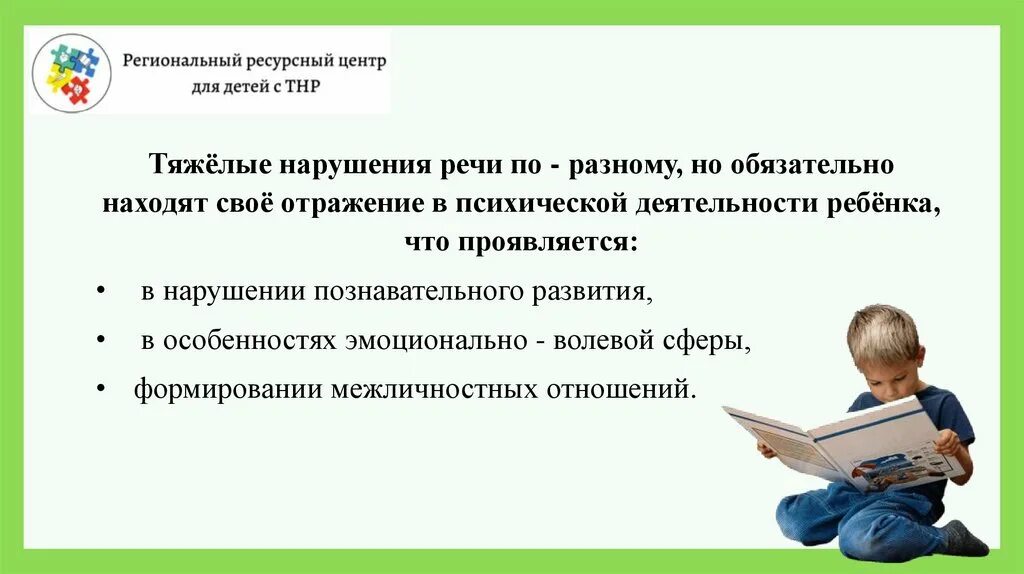 Региональный ресурсный центр для детей с ТНР

Тяжёлые нарушения речи по - разному, но обязательно находят своё отражение в психической деятельности ребёнка, что проявляется:

• в нарушении познавательного развития,
• в особенностях эмоционально - волевой сферы,
• формировании межличностных отношений.